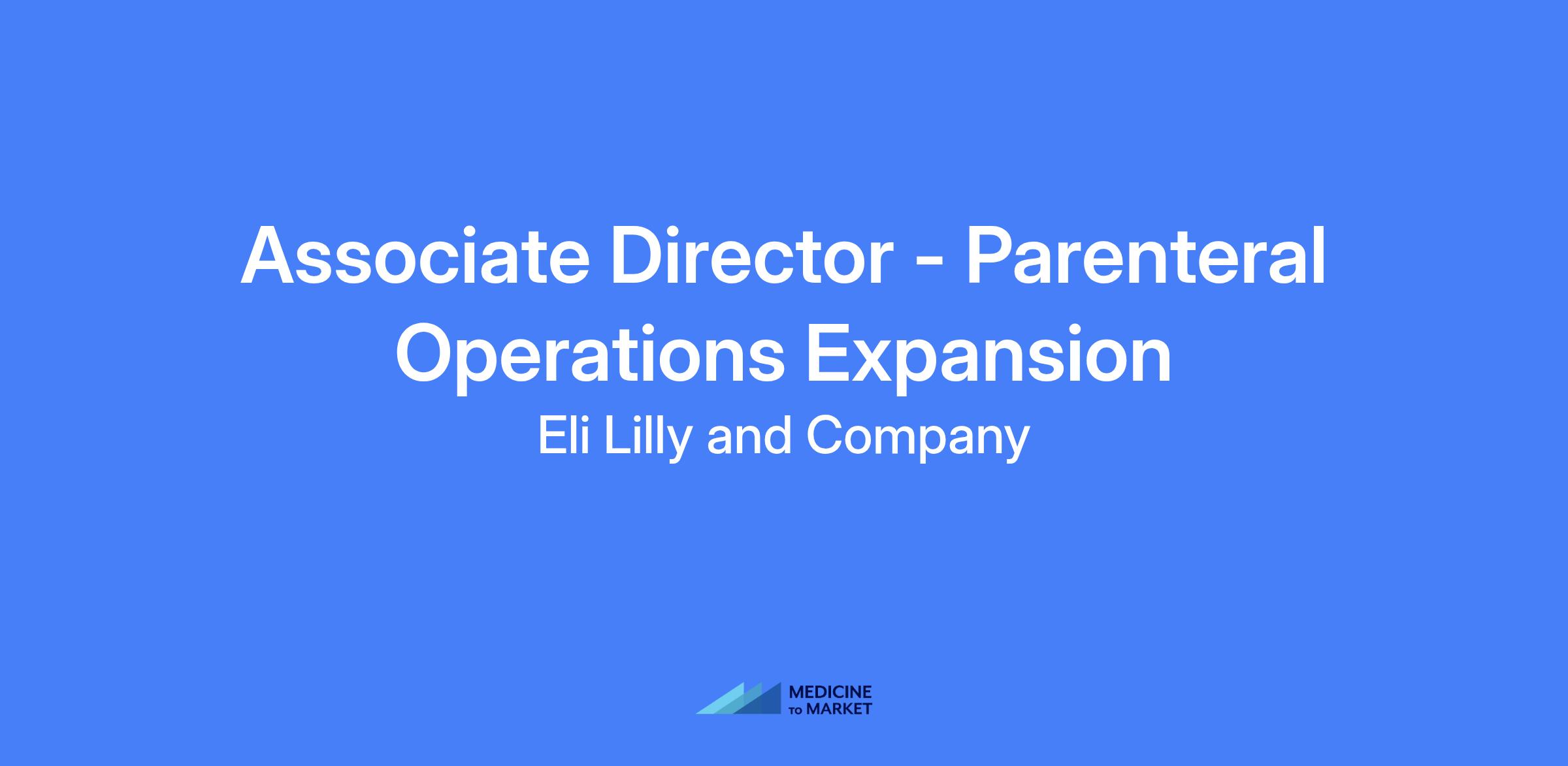 Associate Director - Parenteral Operations Expansion

Eli Lilly and Company

MEDICINE
TO MARKET